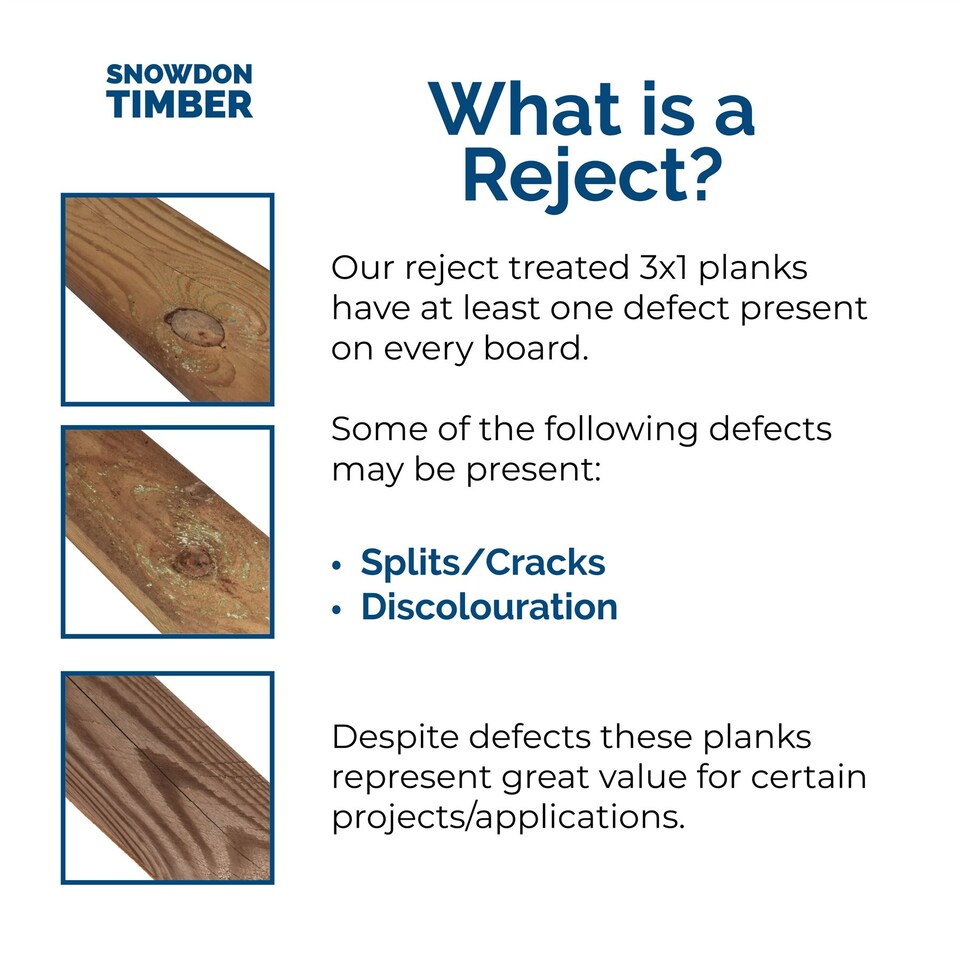 SNOWDON TIMBER

What is a Reject?

Our reject treated 3x1 planks have at least one defect present on every board.

Some of the following defects may be present:

• Splits/Cracks
• Discolouration

Despite defects these planks represent great value for certain projects/applications.